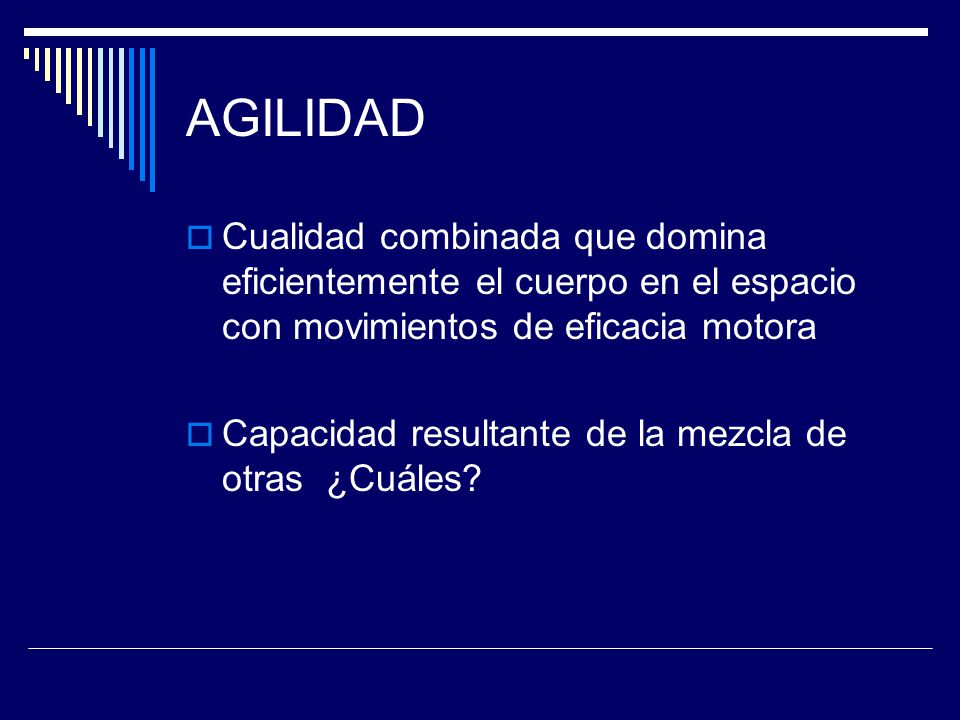 AGILIDAD

Cualidad combinada que domina eficientemente el cuerpo en el espacio con movimientos de eficacia motora

Capacidad resultante de la mezcla de otras ¿Cuáles?